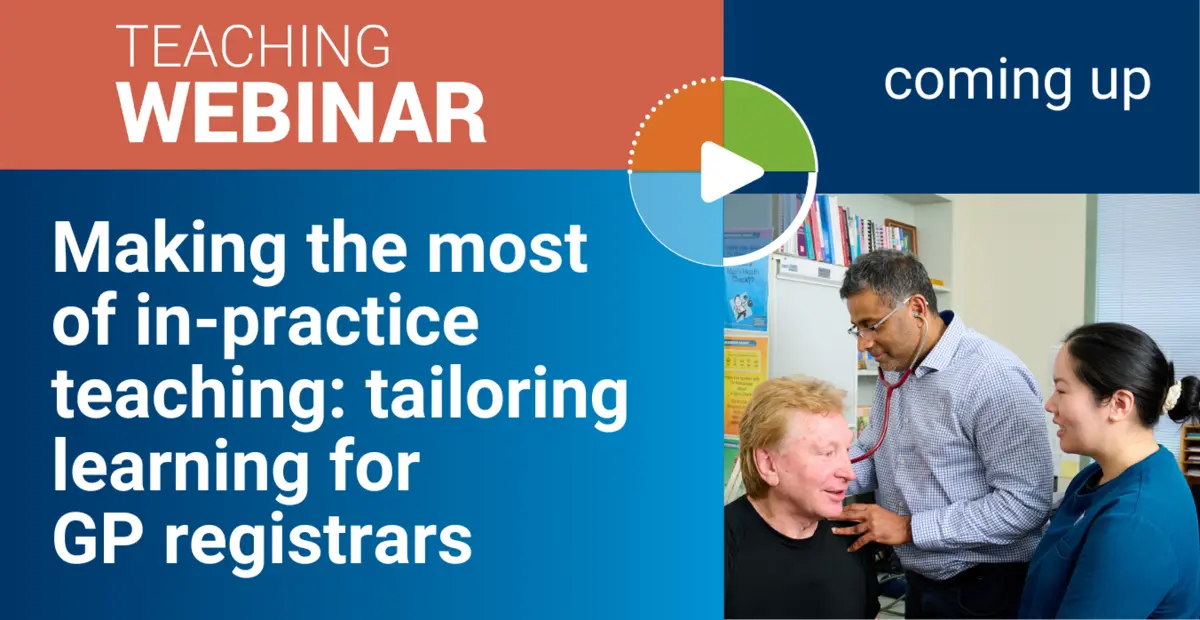 TEACHING
WEBINAR

coming up

Making the most of in-practice teaching: tailoring learning for GP registrars